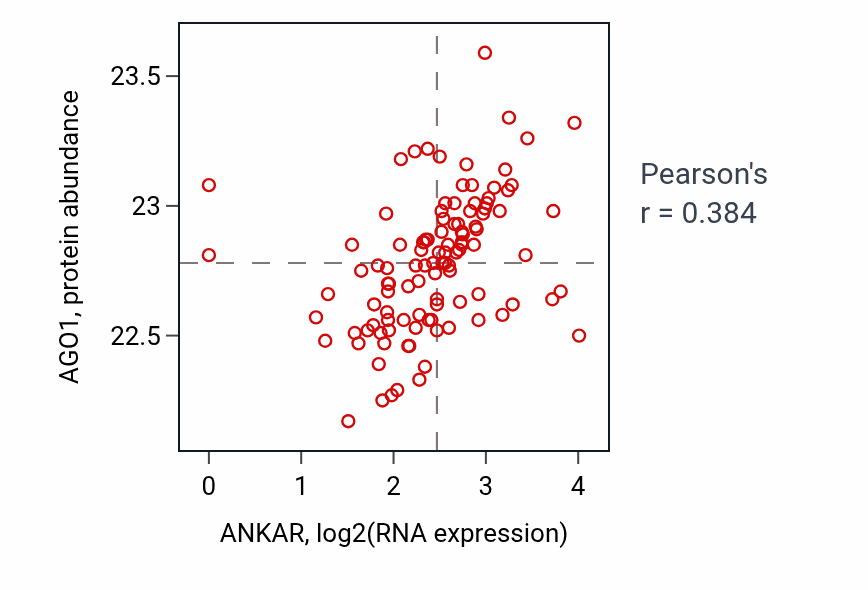 AGO1, protein abundance

23.5
23
22.5

0
1
2
3
4

ANKAR, log2(RNA expression)

Pearson's
r = 0.384